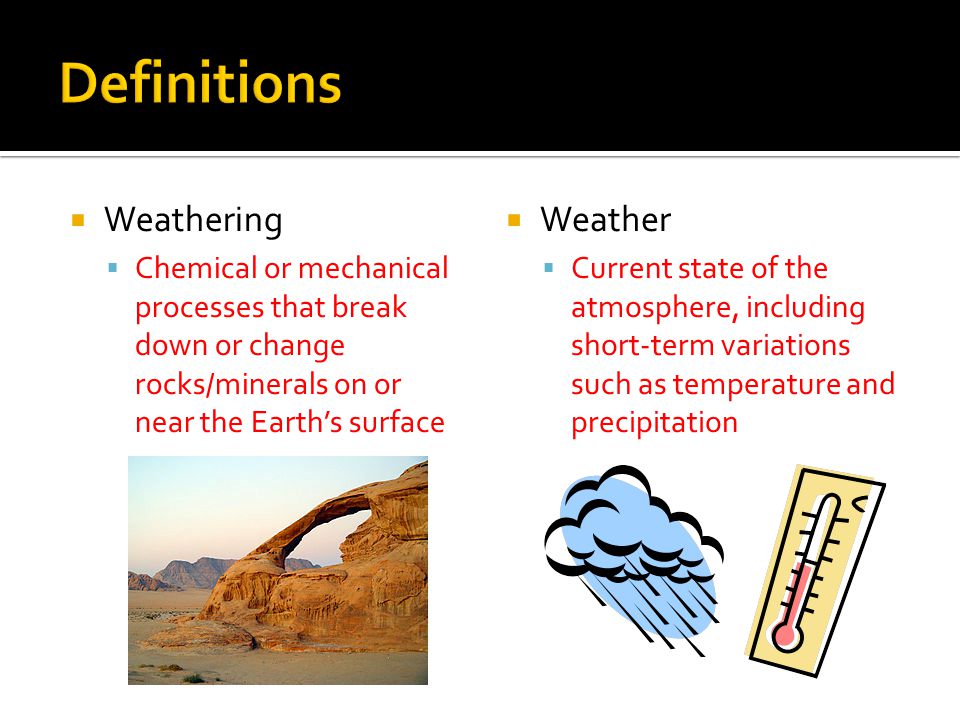 Definitions

Weathering

Chemical or mechanical processes that break down or change rocks/minerals on or near the Earth's surface

Weather

Current state of the atmosphere, including short-term variations such as temperature and precipitation